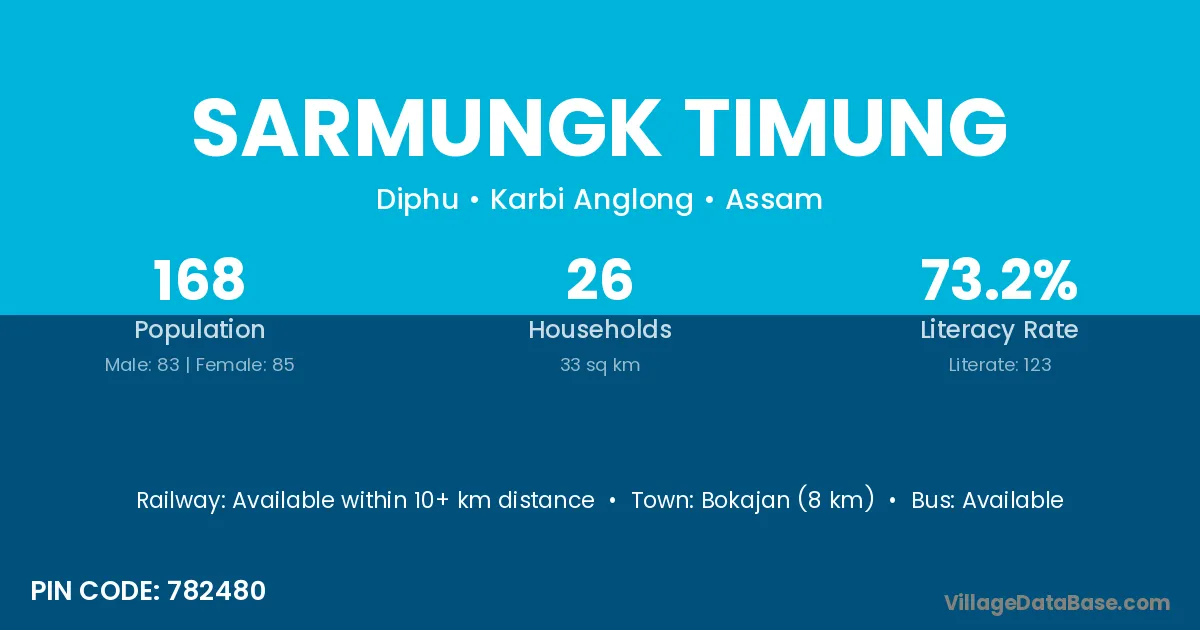 SARMUNGK TIMUNG

Diphu • Karbi Anglong • Assam

168
Population
Male: 83 | Female: 85

26
Households
33 sq km

73.2%
Literacy Rate
Literate: 123

Railway: Available within 10+ km distance • Town: Bokajan (8 km) • Bus: Available

PIN CODE: 782480

VillageDataBase.com